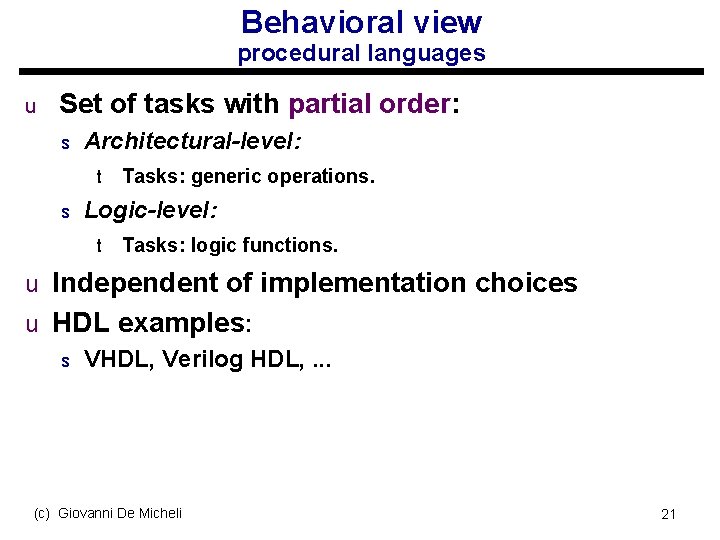 Behavioral view
procedural languages

u Set of tasks with partial order:

s Architectural-level:

t Tasks: generic operations.

s Logic-level:

t Tasks: logic functions.

u Independent of implementation choices

u HDL examples:

s VHDL, Verilog HDL, ...

(c) Giovanni De Micheli

21